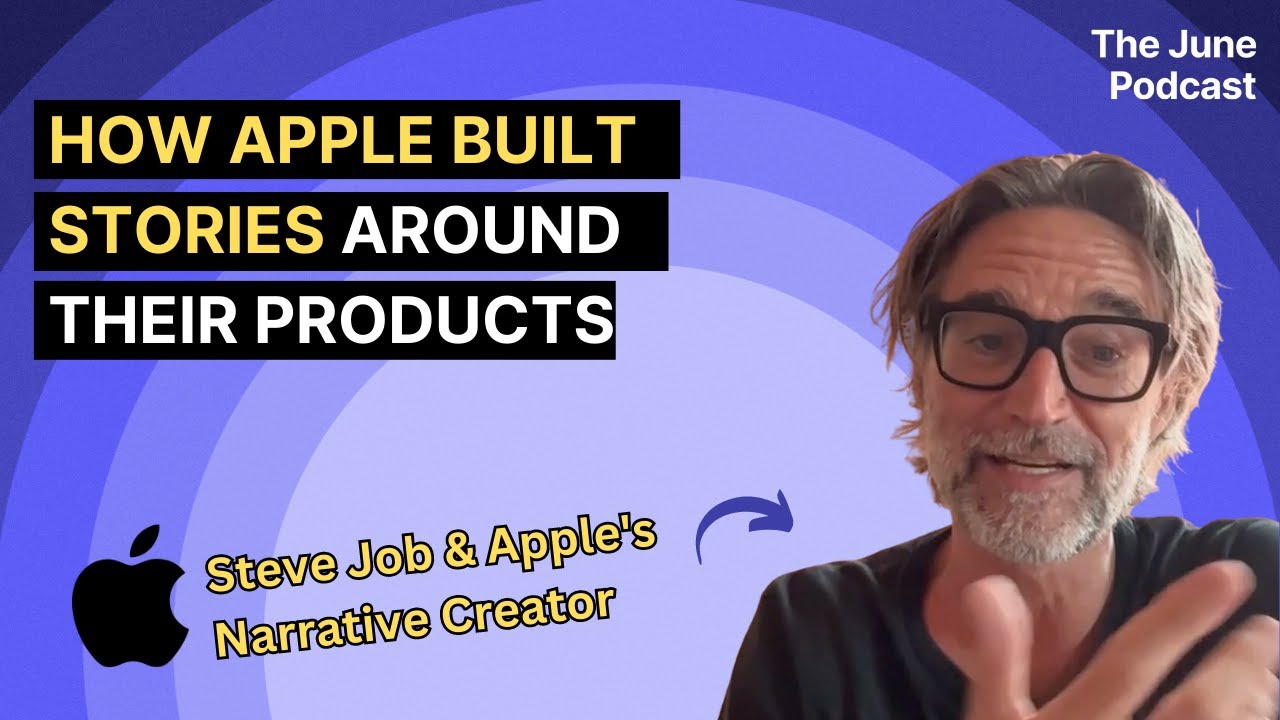 The June Podcast

HOW APPLE BUILT STORIES AROUND THEIR PRODUCTS

Steve Job & Apple's Narrative Creator